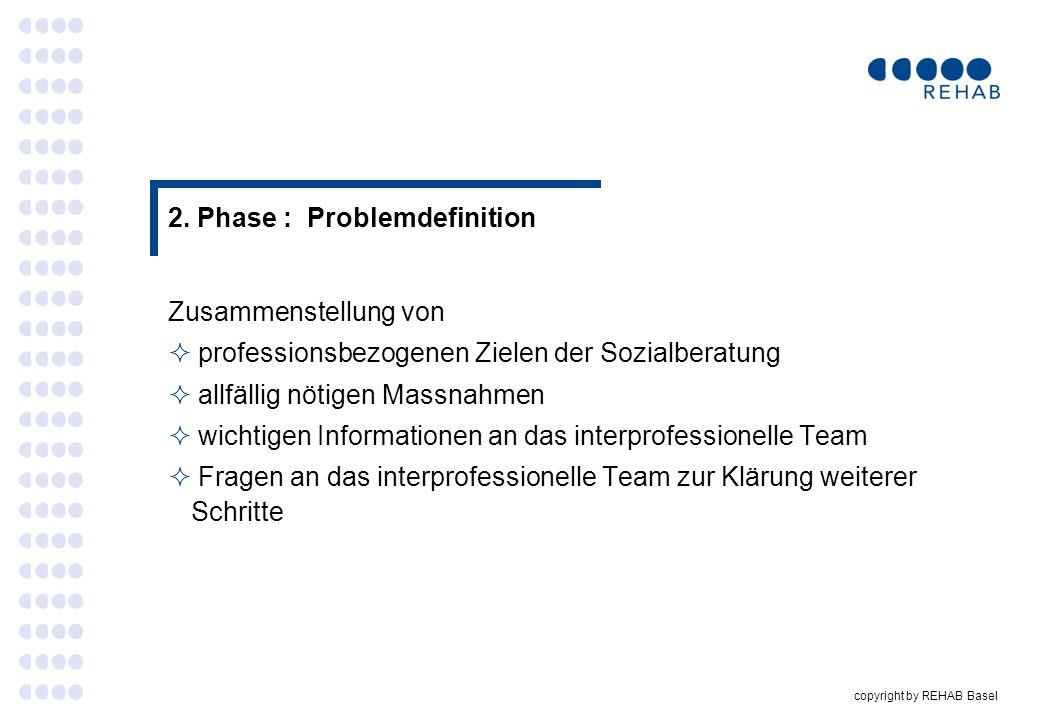 REHAB

2. Phase : Problemdefinition

Zusammenstellung von

✧ professionsbezogenen Zielen der Sozialberatung

✧ allfällig nötigen Massnahmen

✧ wichtigen Informationen an das interprofessionelle Team

✧ Fragen an das interprofessionelle Team zur Klärung weiterer Schritte

copyright by REHAB Basel